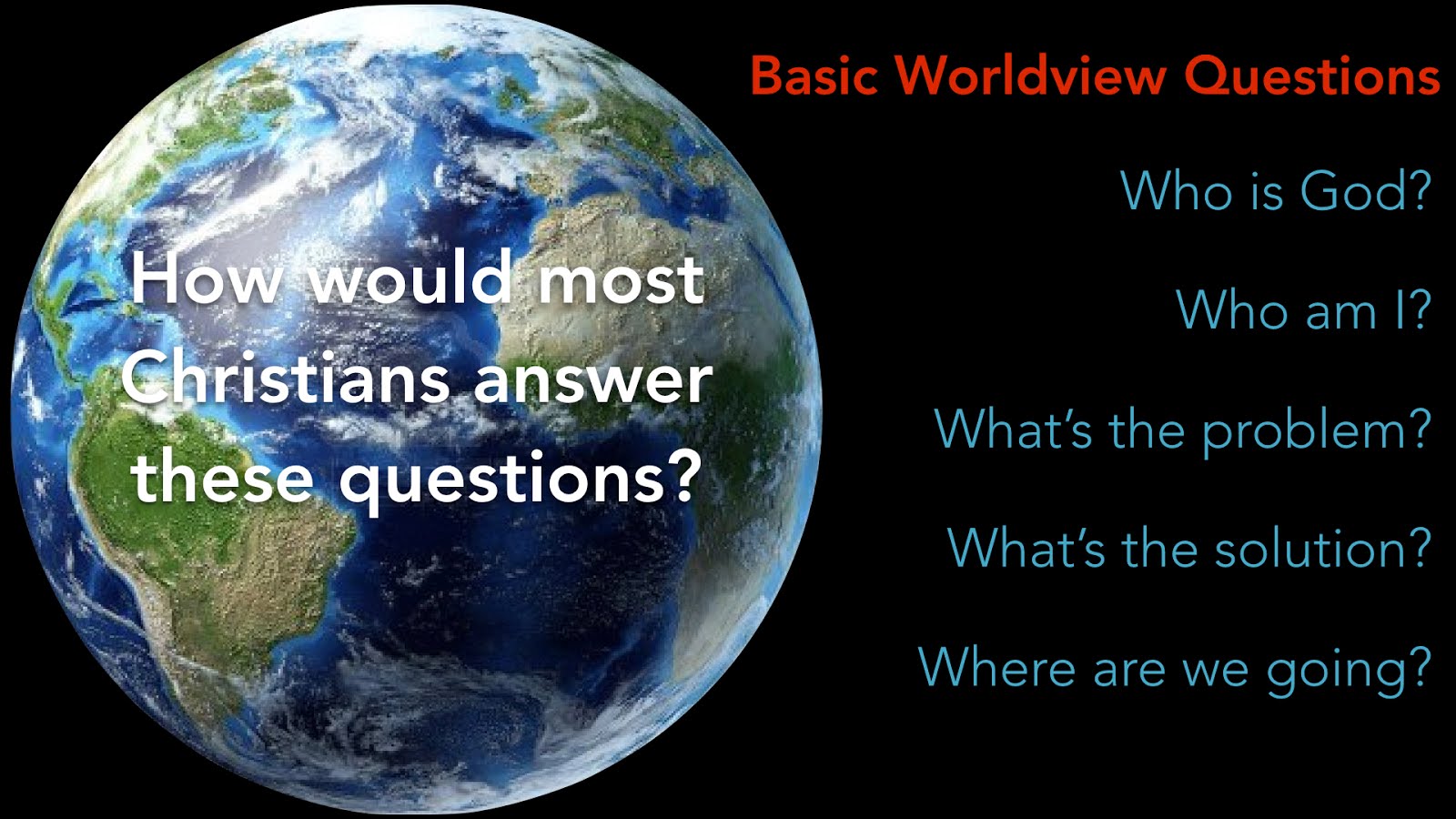 How would most Christians answer these questions?

Basic Worldview Questions

Who is God?

Who am I?

What's the problem?

What's the solution?

Where are we going?